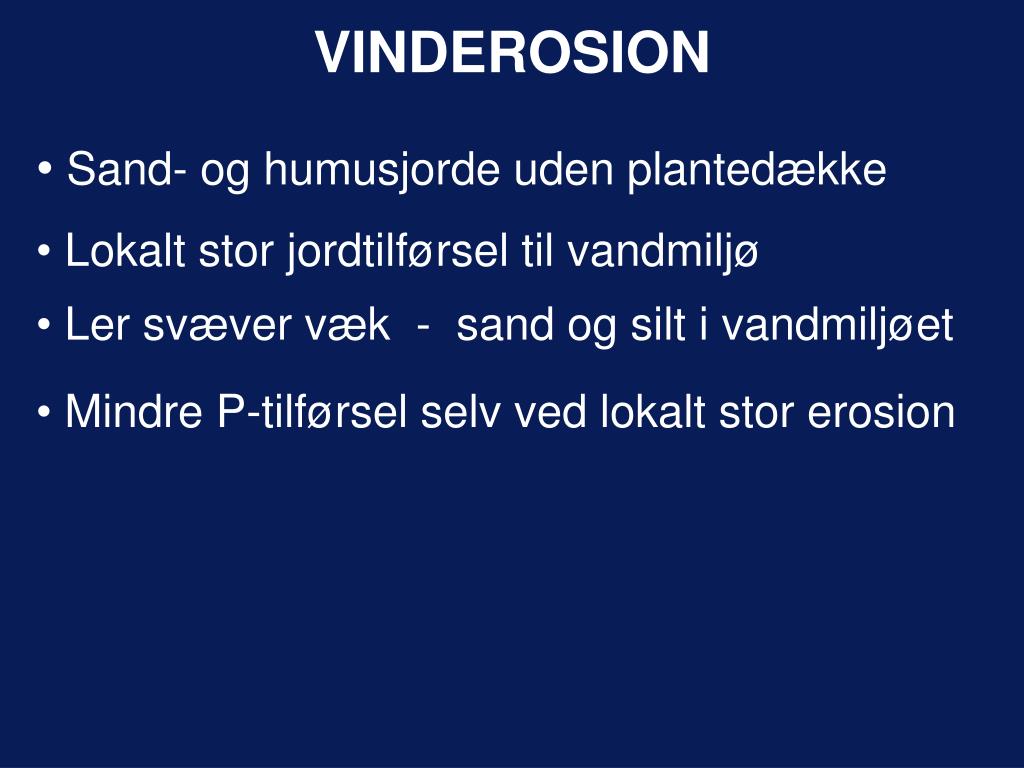 VINDEROSION

• Sand- og humusjorde uden plantedække

• Lokalt stor jordtilførsel til vandmiljø

• Ler svæver væk - sand og silt i vandmiljøet

• Mindre P-tilførsel selv ved lokalt stor erosion